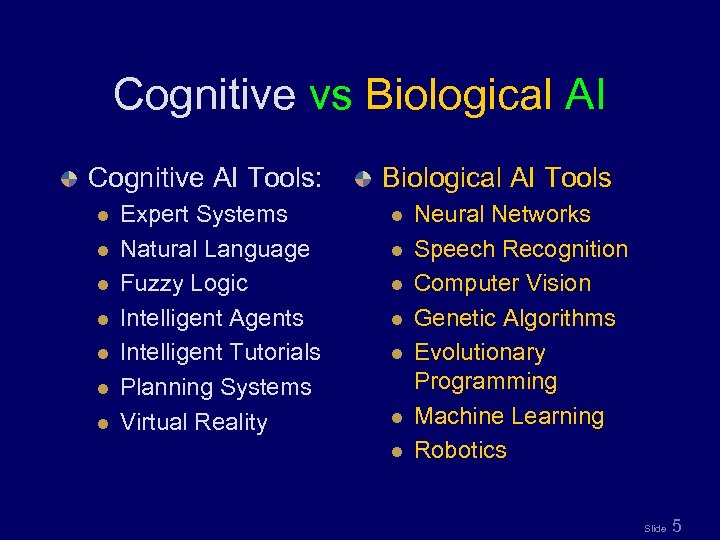 Cognitive vs Biological AI

Cognitive AI Tools:
- Expert Systems
- Natural Language
- Fuzzy Logic
- Intelligent Agents
- Intelligent Tutorials
- Planning Systems
- Virtual Reality

Biological AI Tools
- Neural Networks
- Speech Recognition
- Computer Vision
- Genetic Algorithms
- Evolutionary Programming
- Machine Learning
- Robotics

Slide 5